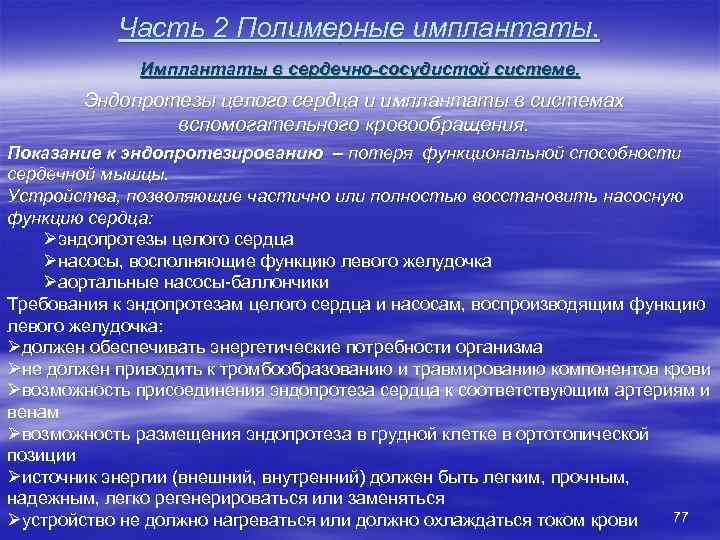 Часть 2 Полимерные имплантаты.

Имплантаты в сердечно-сосудистой системе.

Эндопротезы целого сердца и имплантаты в системах вспомогательного кровообращения.

Показание к эндопротезированию – потеря функциональной способности сердечной мышцы.
Устройства, позволяющие частично или полностью восстановить насосную функцию сердца:
➢эндопротезы целого сердца
➢насосы, восполняющие функцию левого желудочка
➢аортальные насосы-баллончики
Требования к эндопротезам целого сердца и насосам, воспроизводящим функцию левого желудочка:
➢должен обеспечивать энергетические потребности организма
➢не должен приводить к тромбообразованию и травмированию компонентов крови
➢возможность присоединения эндопротеза сердца к соответствующим артериям и венам
➢возможность размещения эндопротеза в грудной клетке в ортотопической позиции
➢источник энергии (внешний, внутренний) должен быть легким, прочным, надежным, легко регенерироваться или заменяться
➢устройство не должно нагреваться или должно охлаждаться током крови

77